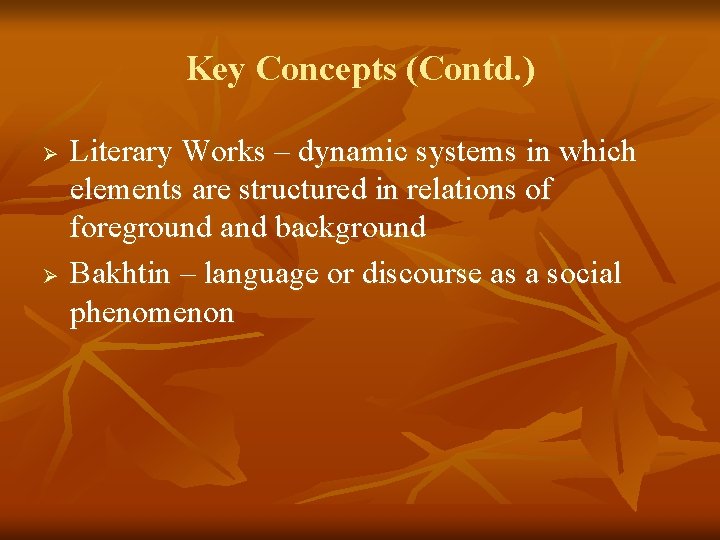 Key Concepts (Contd.)

➢ Literary Works – dynamic systems in which elements are structured in relations of foreground and background

➢ Bakhtin – language or discourse as a social phenomenon